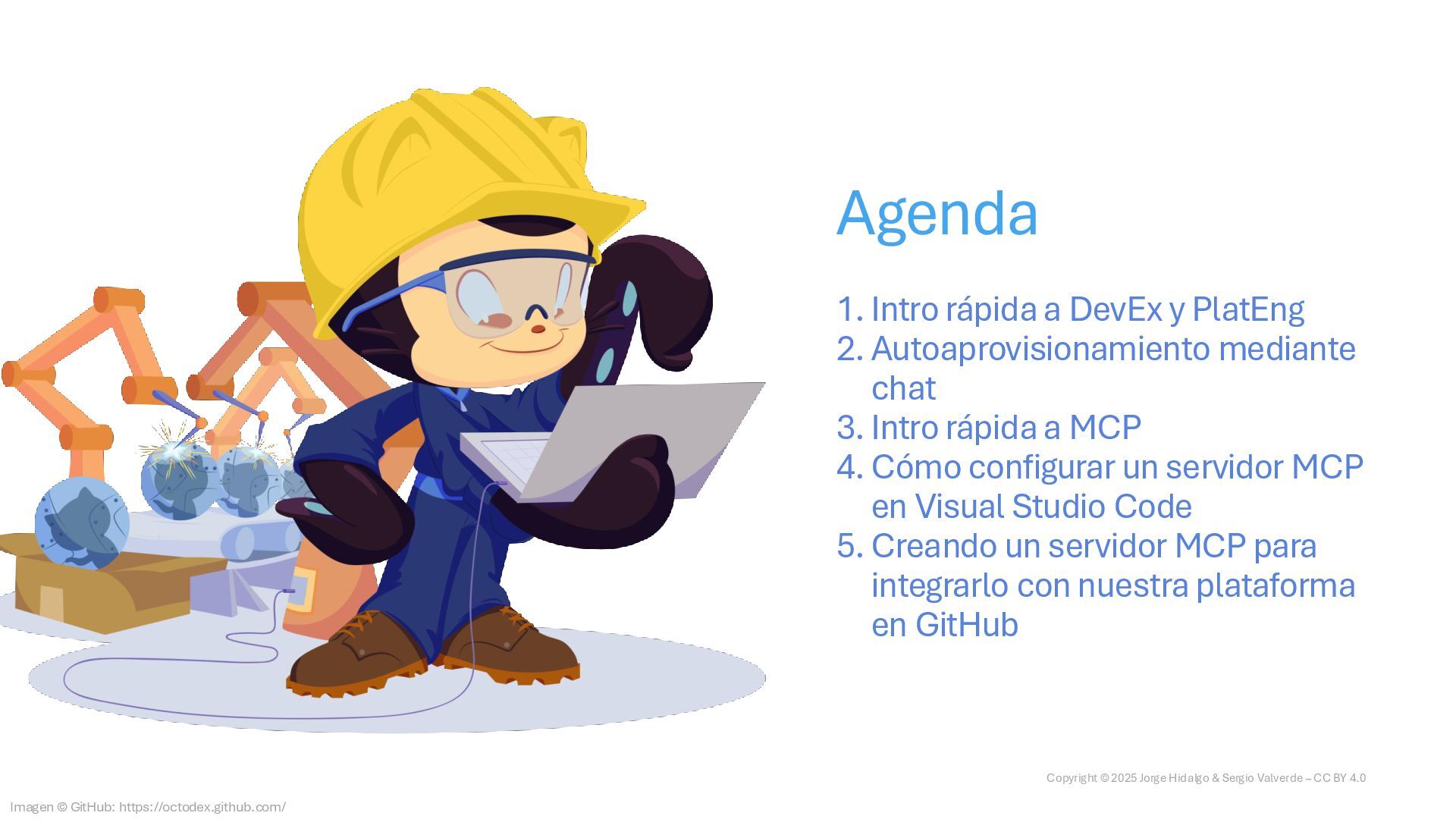 Agenda

1. Intro rápida a DevEx y PlatEng
2. Autoaprovisionamiento mediante chat
3. Intro rápida a MCP
4. Cómo configurar un servidor MCP en Visual Studio Code
5. Creando un servidor MCP para integrarlo con nuestra plataforma en GitHub

Copyright © 2025 Jorge Hidalgo & Sergio Valverde – CC BY 4.0

Imagen © GitHub: https://octodex.github.com/